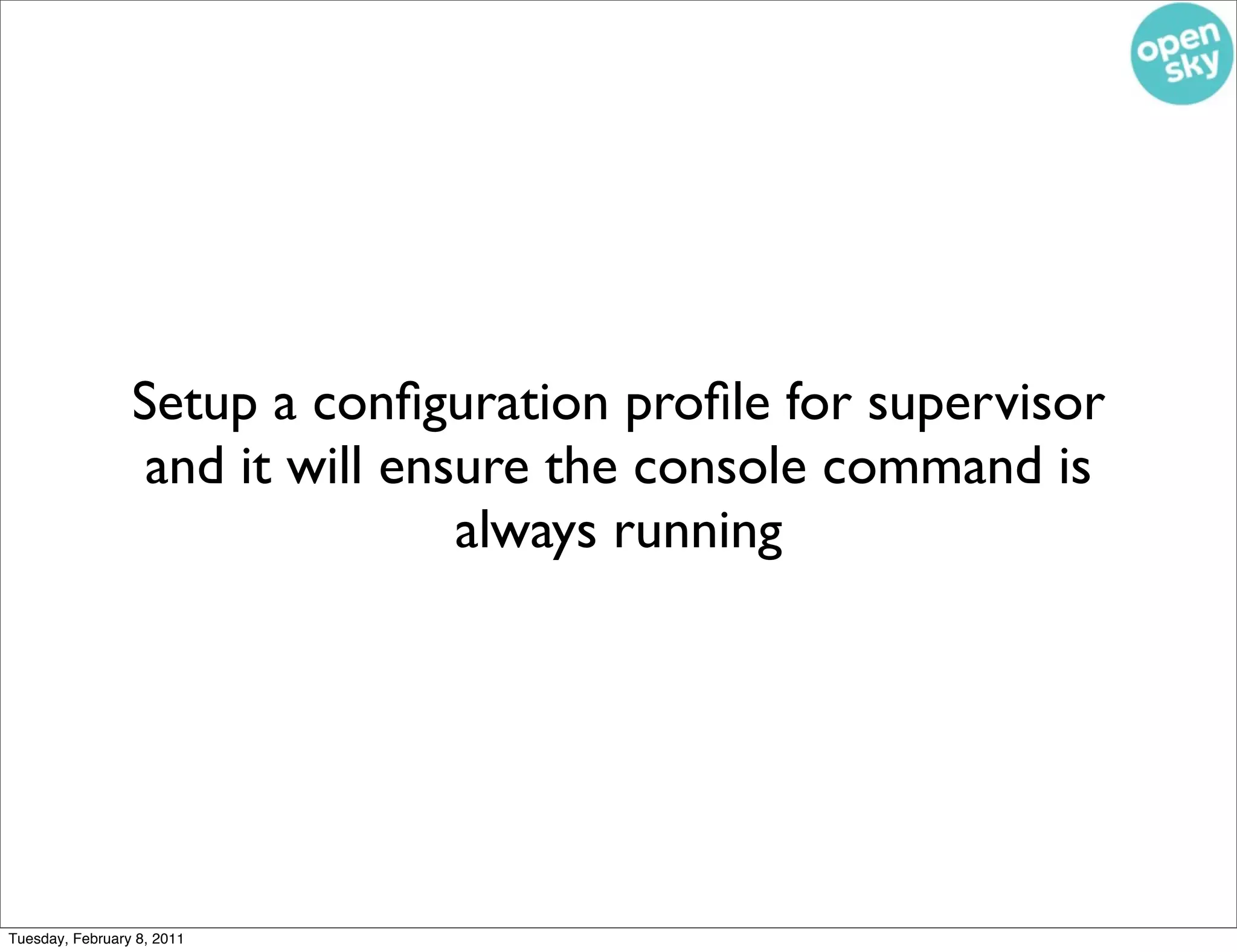 open sky

Setup a configuration profile for supervisor and it will ensure the console command is always running

Tuesday, February 8, 2011